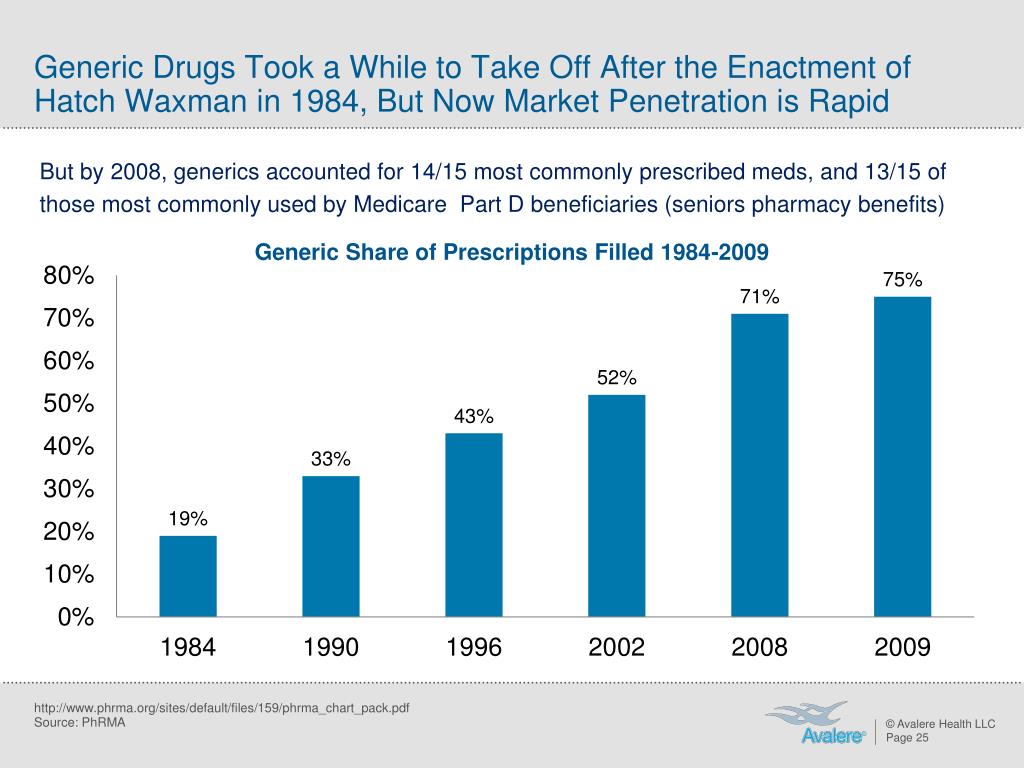 Generic Drugs Took a While to Take Off After the Enactment of Hatch Waxman in 1984, But Now Market Penetration is Rapid

But by 2008, generics accounted for 14/15 most commonly prescribed meds, and 13/15 of those most commonly used by Medicare Part D beneficiaries (seniors pharmacy benefits)

Generic Share of Prescriptions Filled 1984-2009

80%
70%
60%
50%
40%
30%
20%
10%
0%

19%
33%
43%
52%
71%
75%

1984
1990
1996
2002
2008
2009

http://www.phrma.org/sites/default/files/159/phrma_chart_pack.pdf
Source: PhRMA

Avalere

© Avalere Health LLC
Page 25